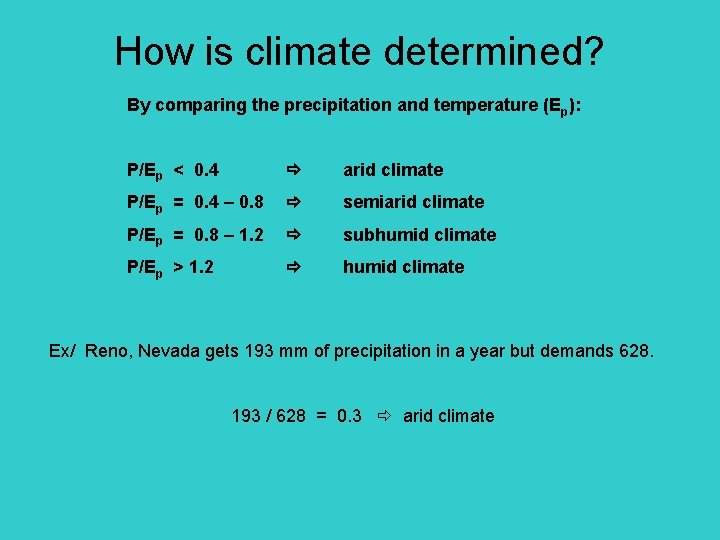 How is climate determined?

By comparing the precipitation and temperature ($E_p$):

$P/E_p < 0.4$ ⇨ arid climate

$P/E_p = 0.4 – 0.8$ ⇨ semiarid climate

$P/E_p = 0.8 – 1.2$ ⇨ subhumid climate

$P/E_p > 1.2$ ⇨ humid climate

Ex/ Reno, Nevada gets 193 mm of precipitation in a year but demands 628.

193 / 628 = 0.3 ⇨ arid climate